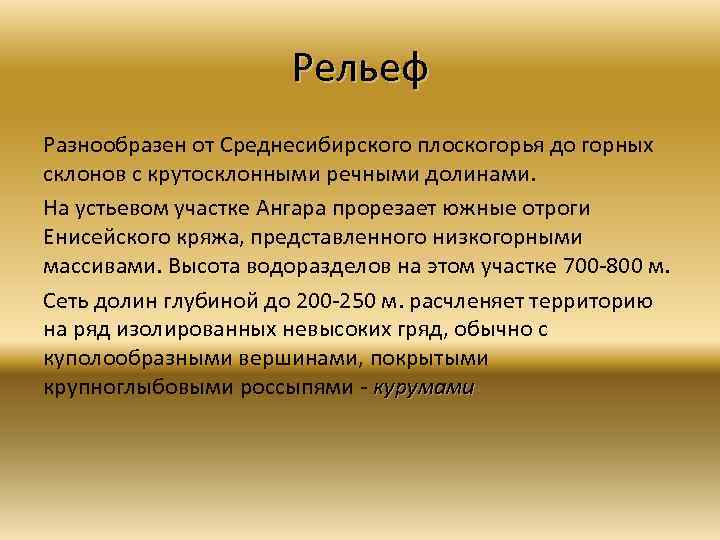 Рельеф

Разнообразен от Среднесибирского плоскогорья до горных склонов с крутосклонными речными долинами.

На устьевом участке Ангара прорезает южные отроги Енисейского кряжа, представленного низкогорными массивами. Высота водоразделов на этом участке 700-800 м.

Сеть долин глубиной до 200-250 м. расчленяет территорию на ряд изолированных невысоких гряд, обычно с куполообразными вершинами, покрытыми крупноглыбовыми россыпями - курумами